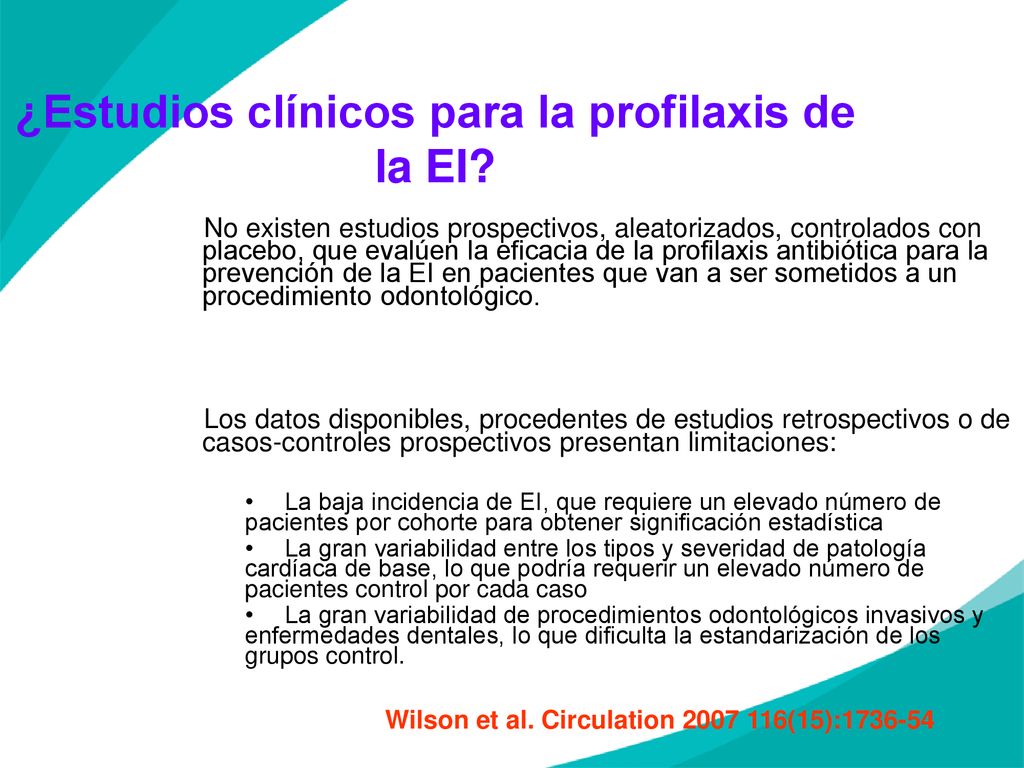 ¿Estudios clínicos para la profilaxis de la EI?

No existen estudios prospectivos, aleatorizados, controlados con placebo, que evalúen la eficacia de la profilaxis antibiótica para la prevención de la EI en pacientes que van a ser sometidos a un procedimiento odontológico.

Los datos disponibles, procedentes de estudios retrospectivos o de casos-controles prospectivos presentan limitaciones:

• La baja incidencia de EI, que requiere un elevado número de pacientes por cohorte para obtener significación estadística
• La gran variabilidad entre los tipos y severidad de patología cardíaca de base, lo que podría requerir un elevado número de pacientes control por cada caso
• La gran variabilidad de procedimientos odontológicos invasivos y enfermedades dentales, lo que dificulta la estandarización de los grupos control.

Wilson et al. Circulation 2007 116(15):1736-54